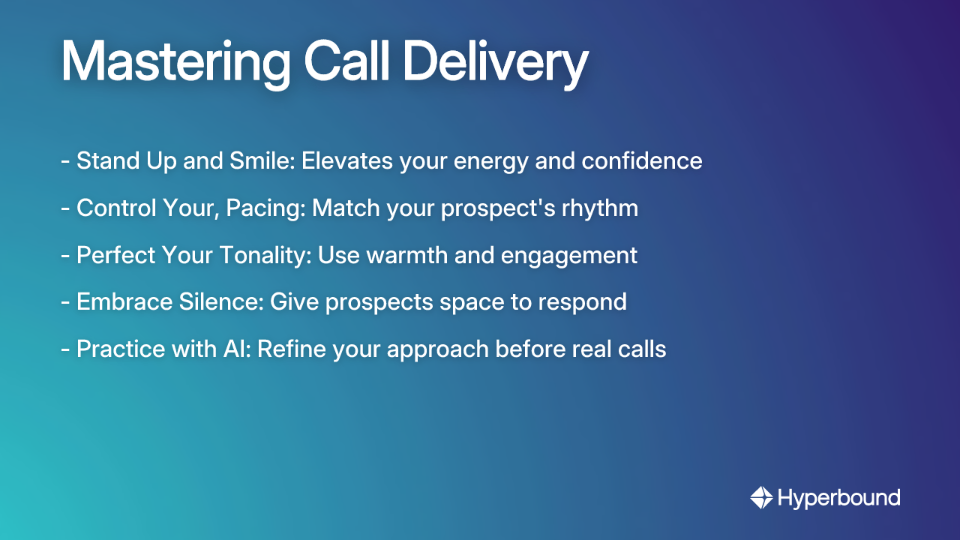 Mastering Call Delivery

- Stand Up and Smile: Elevates your energy and confidence

- Control Your, Pacing: Match your prospect's rhythm

- Perfect Your Tonality: Use warmth and engagement

- Embrace Silence: Give prospects space to respond

- Practice with AI: Refine your approach before real calls

Hyperbound